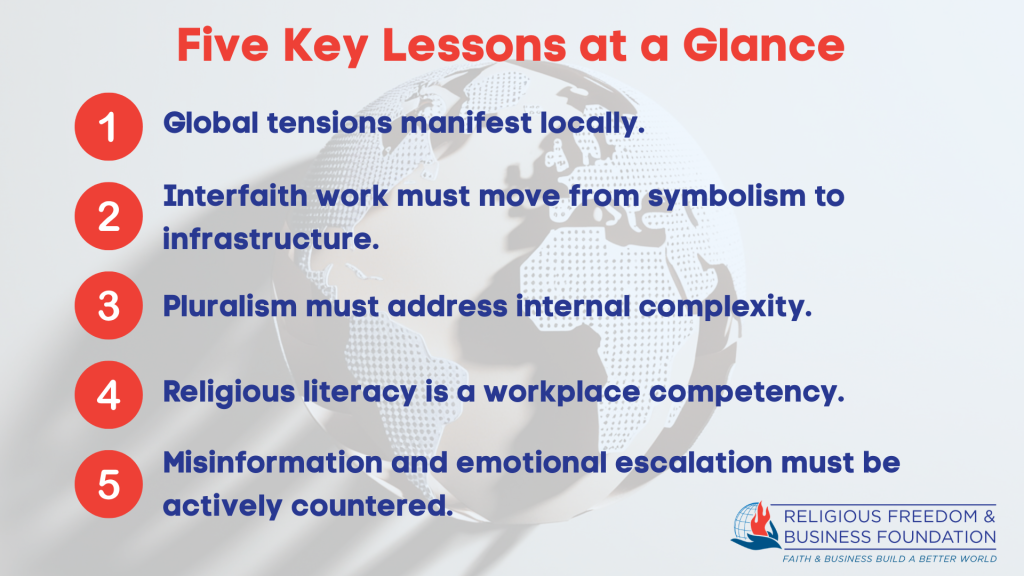 Five Key Lessons at a Glance

1 Global tensions manifest locally.

2 Interfaith work must move from symbolism to infrastructure.

3 Pluralism must address internal complexity.

4 Religious literacy is a workplace competency.

5 Misinformation and emotional escalation must be actively countered.

RELIGIOUS FREEDOM & BUSINESS FOUNDATION
FAITH & BUSINESS BUILD A BETTER WORLD